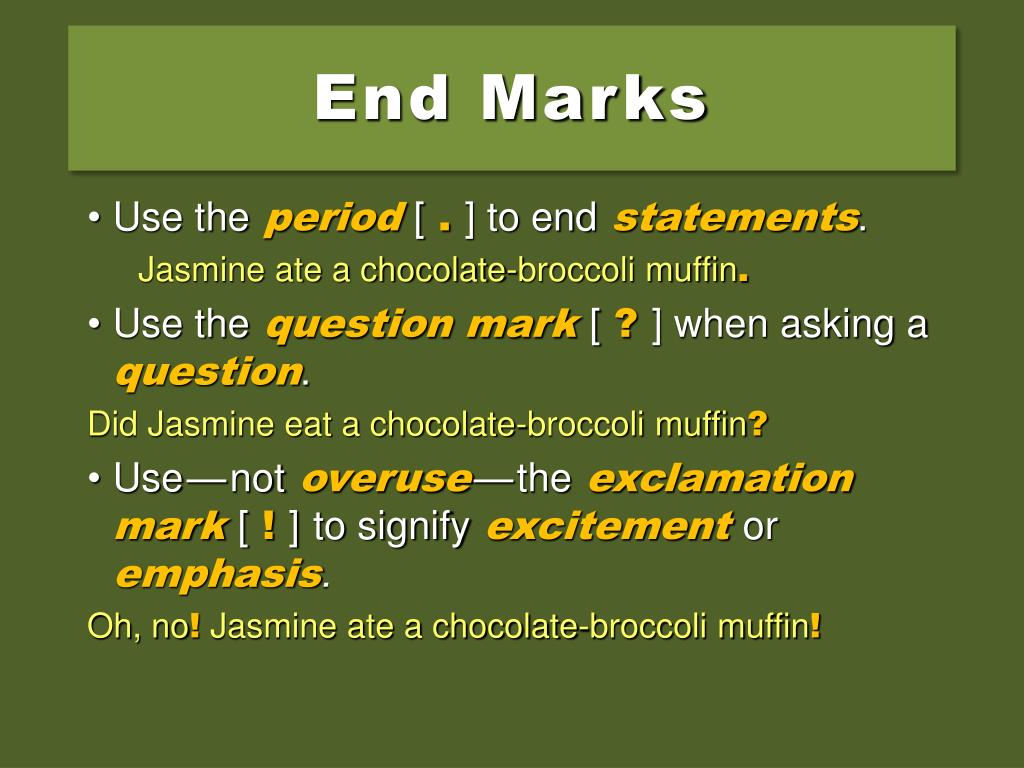 End Marks

• Use the period [ . ] to end statements.

Jasmine ate a chocolate-broccoli muffin.

• Use the question mark [ ? ] when asking a question.

Did Jasmine eat a chocolate-broccoli muffin?

• Use—not overuse—the exclamation mark [ ! ] to signify excitement or emphasis.

Oh, no! Jasmine ate a chocolate-broccoli muffin!